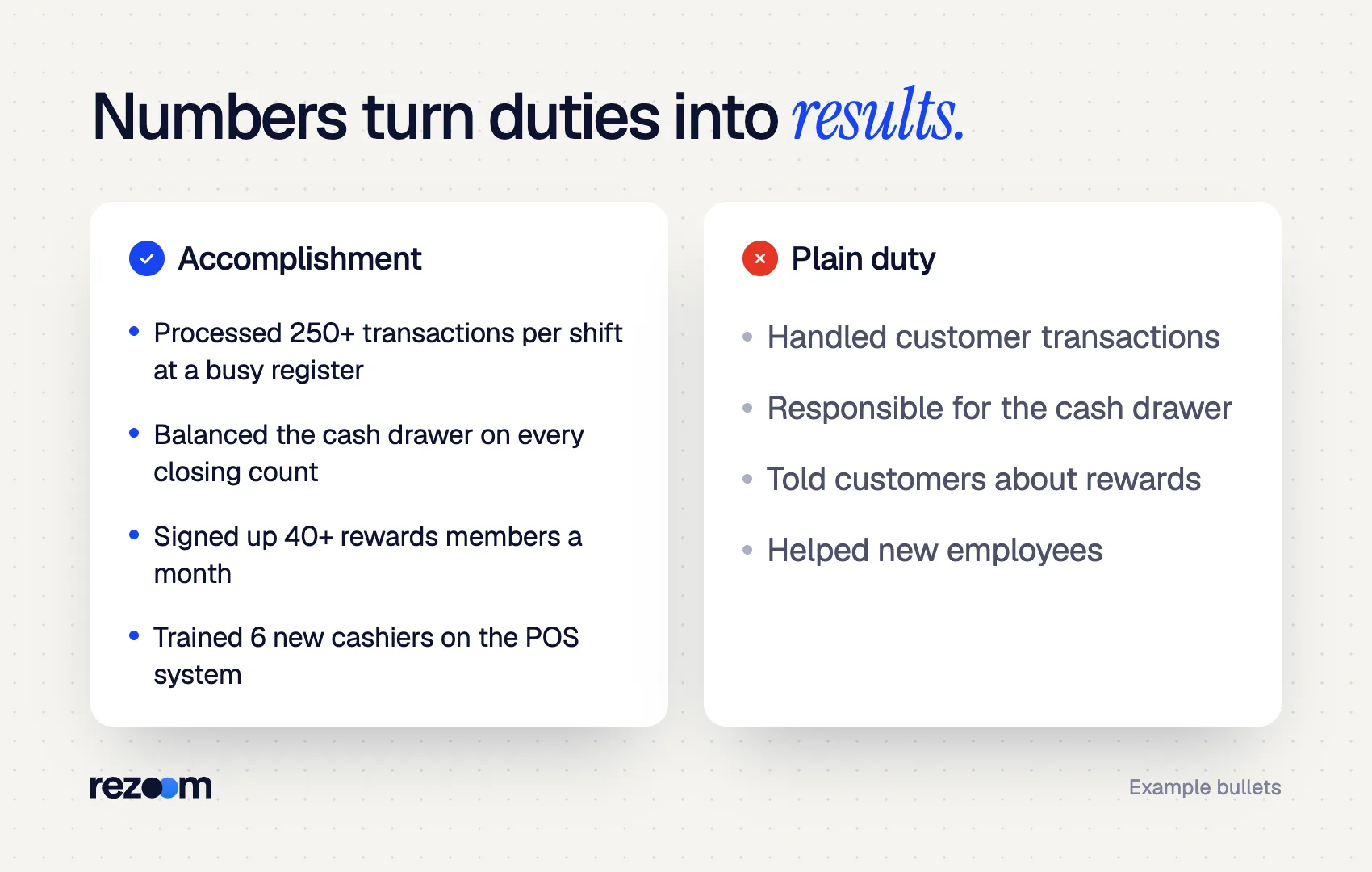 Numbers turn duties into results.

Accomplishment

• Processed 250+ transactions per shift at a busy register
• Balanced the cash drawer on every closing count
• Signed up 40+ rewards members a month
• Trained 6 new cashiers on the POS system

Plain duty

• Handled customer transactions
• Responsible for the cash drawer
• Told customers about rewards
• Helped new employees

rezoom

Example bullets